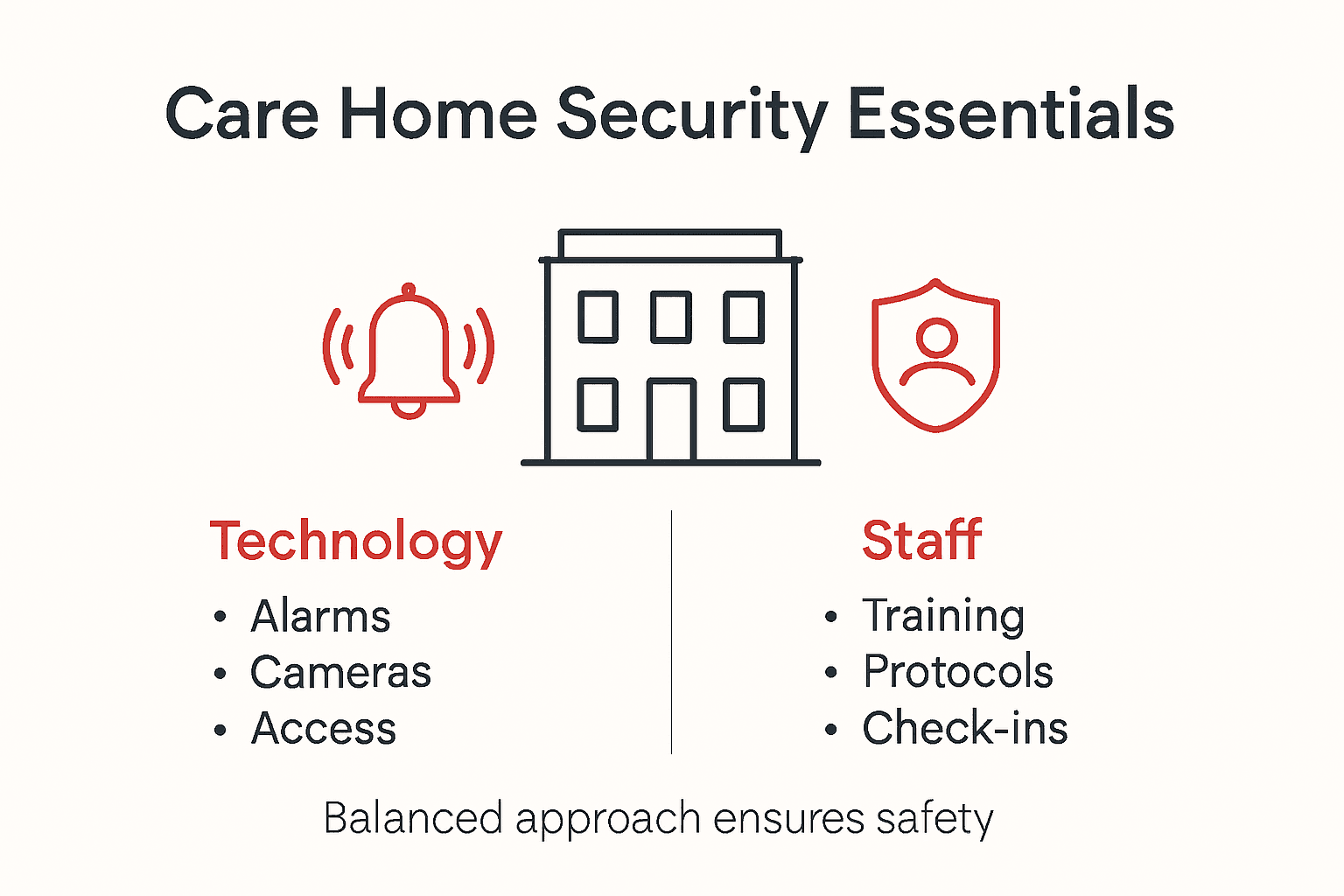 Care Home Security Essentials

Technology
• Alarms
• Cameras
• Access

Staff
• Training
• Protocols
• Check-ins

Balanced approach ensures safety